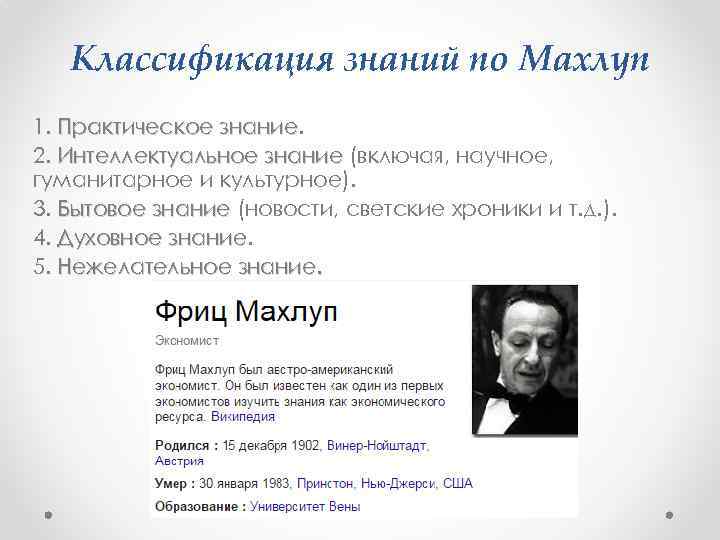 Классификация знаний по Махлуп

1. Практическое знание.
2. Интеллектуальное знание (включая, научное, гуманитарное и культурное).
3. Бытовое знание (новости, светские хроники и т.д.).
4. Духовное знание.
5. Нежелательное знание.

Фриц Махлуп

Экономист

Фриц Махлуп был австро-американский экономист. Он был известен как один из первых экономистов изучить знания как экономического ресурса. Википедия

Родился : 15 декабря 1902, Винер-Нойштадт, Австрия

Умер : 30 января 1983, Принстон, Нью-Джерси, США

Образование : Университет Вены